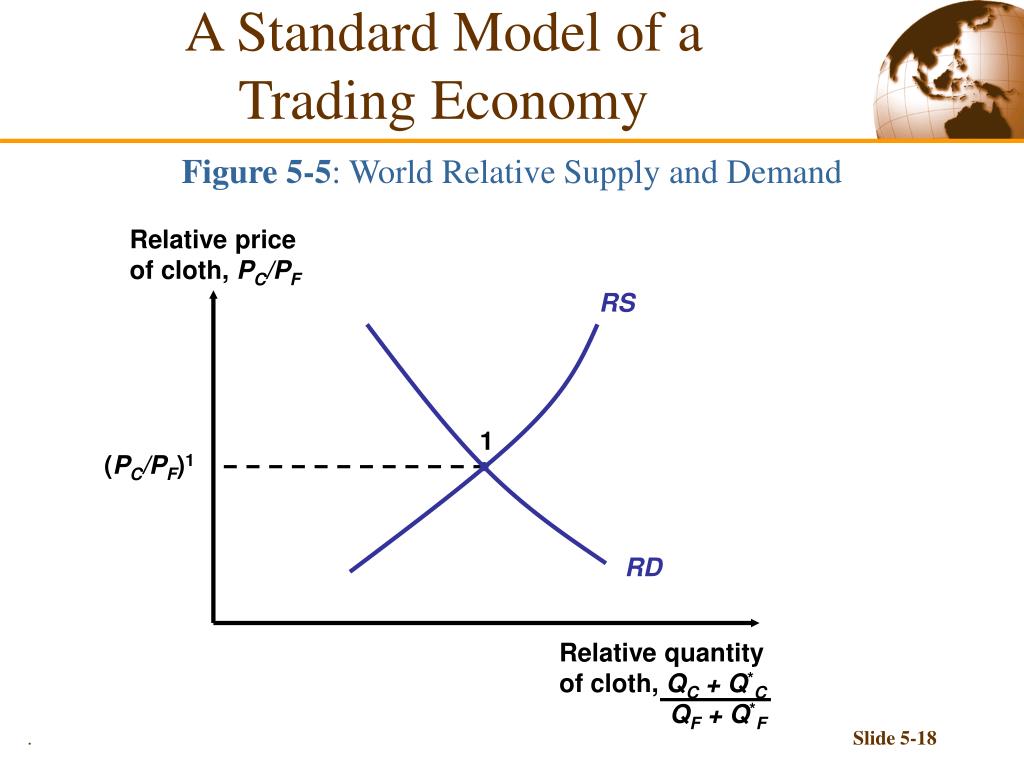 A Standard Model of a Trading Economy

**Figure 5-5**: World Relative Supply and Demand

Relative price of cloth, $P_C/P_F$

RS

1

$(P_C/P_F)^1$

RD

Relative quantity of cloth, $\frac{Q_C + Q^*_C}{Q_F + Q^*_F}$

.

Slide 5-18